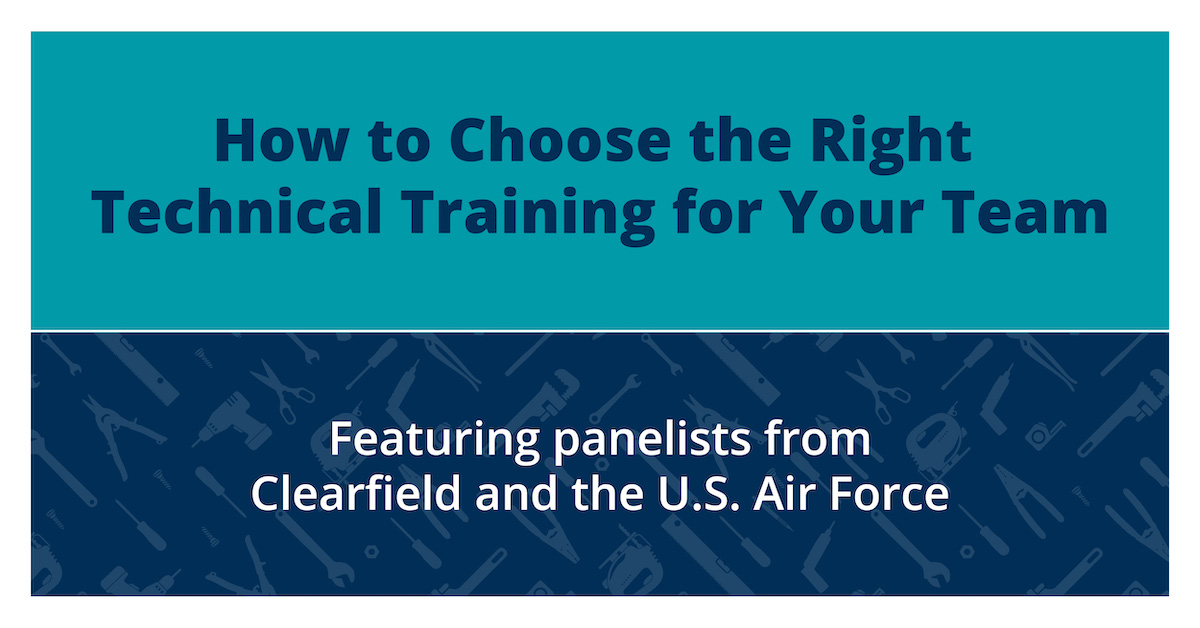 How to Choose the Right Technical Training for Your Team

Featuring panelists from Clearfield and the U.S. Air Force